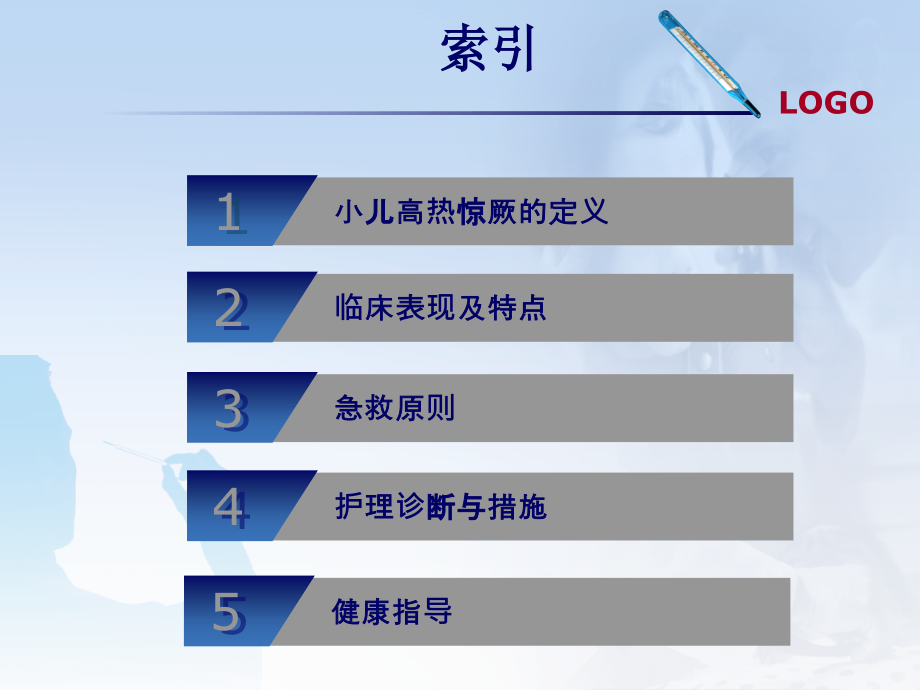 索引

LOGO

1 小儿高热惊厥的定义

2 临床表现及特点

3 急救原则

4 护理诊断与措施

5 健康指导